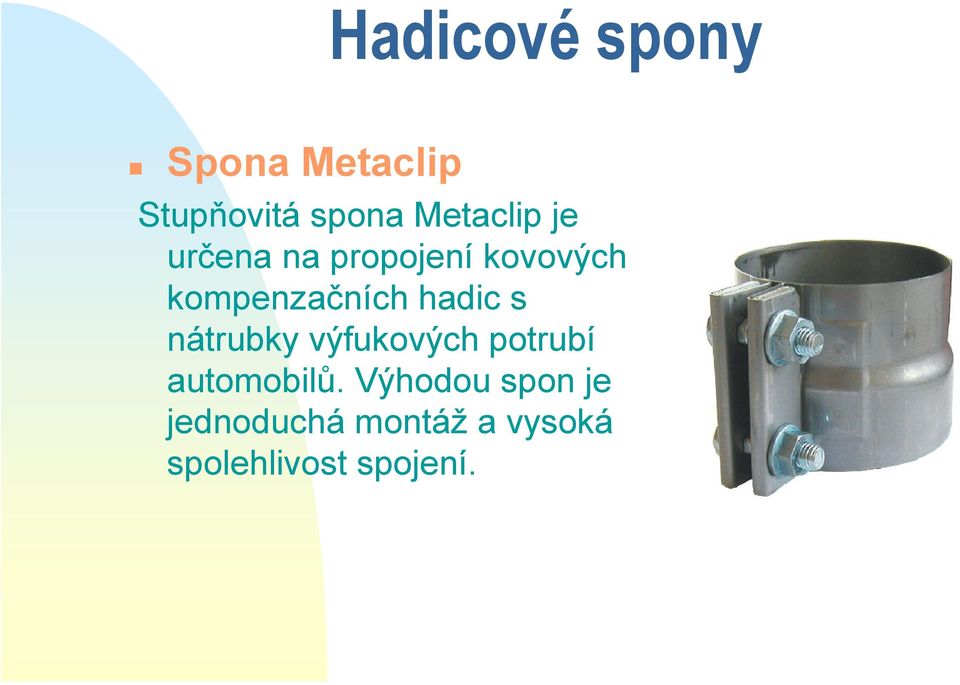 Hadicové spony

Spona Metaclip

Stupňovitá spona Metaclip je určena na propojení kovových kompenzačních hadic s nátrubky výfukových potrubí automobilů. Výhodou spon je jednoduchá montáž a vysoká spolehlivost spojení.